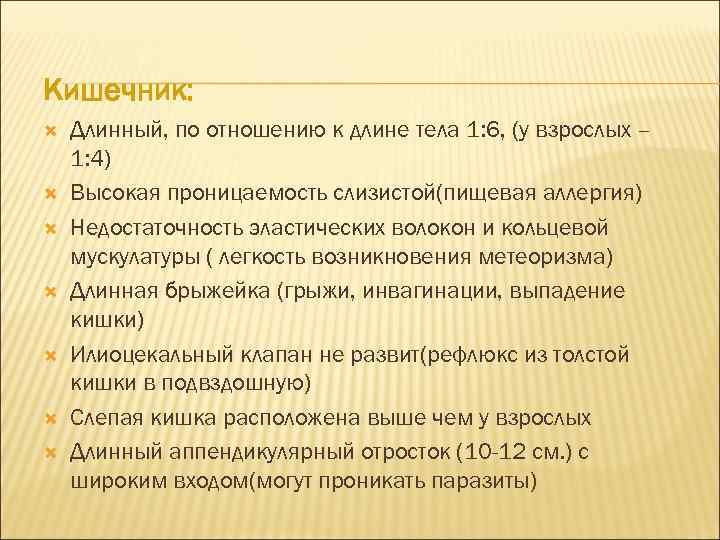 Кишечник:

Длинный, по отношению к длине тела 1:6, (у взрослых – 1:4)

Высокая проницаемость слизистой(пищевая аллергия)

Недостаточность эластических волокон и кольцевой мускулатуры ( легкость возникновения метеоризма)

Длинная брыжейка (грыжи, инвагинации, выпадение кишки)

Илиоцекальный клапан не развит(рефлюкс из толстой кишки в подвздошную)

Слепая кишка расположена выше чем у взрослых

Длинный аппендикулярный отросток (10-12 см.) с широким входом(могут проникать паразиты)